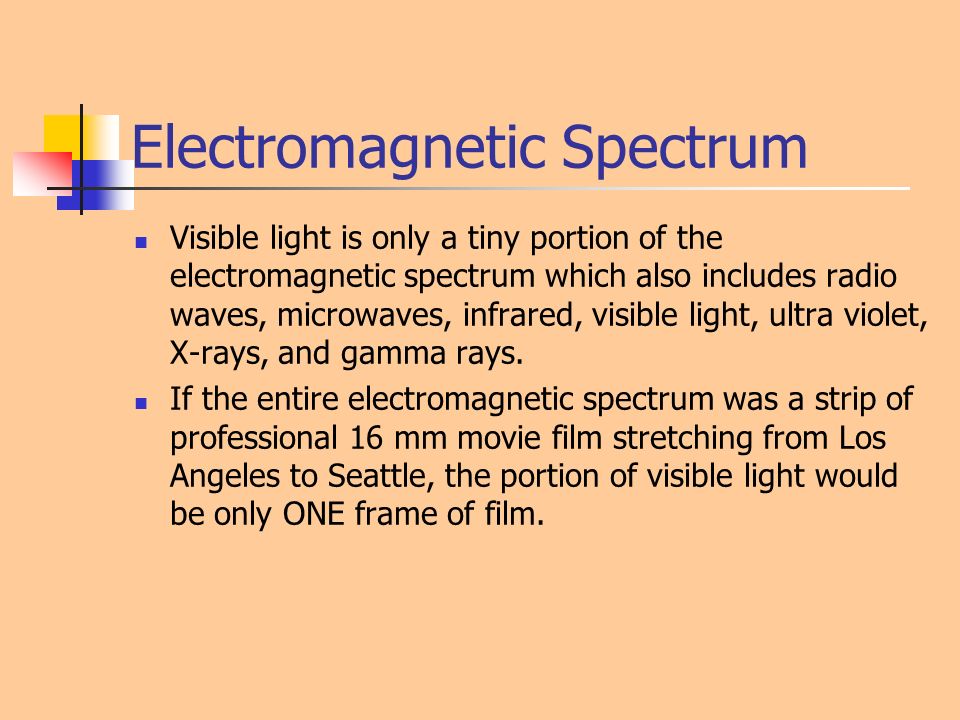 Electromagnetic Spectrum

- Visible light is only a tiny portion of the electromagnetic spectrum which also includes radio waves, microwaves, infrared, visible light, ultra violet, X-rays, and gamma rays.
- If the entire electromagnetic spectrum was a strip of professional 16 mm movie film stretching from Los Angeles to Seattle, the portion of visible light would be only ONE frame of film.